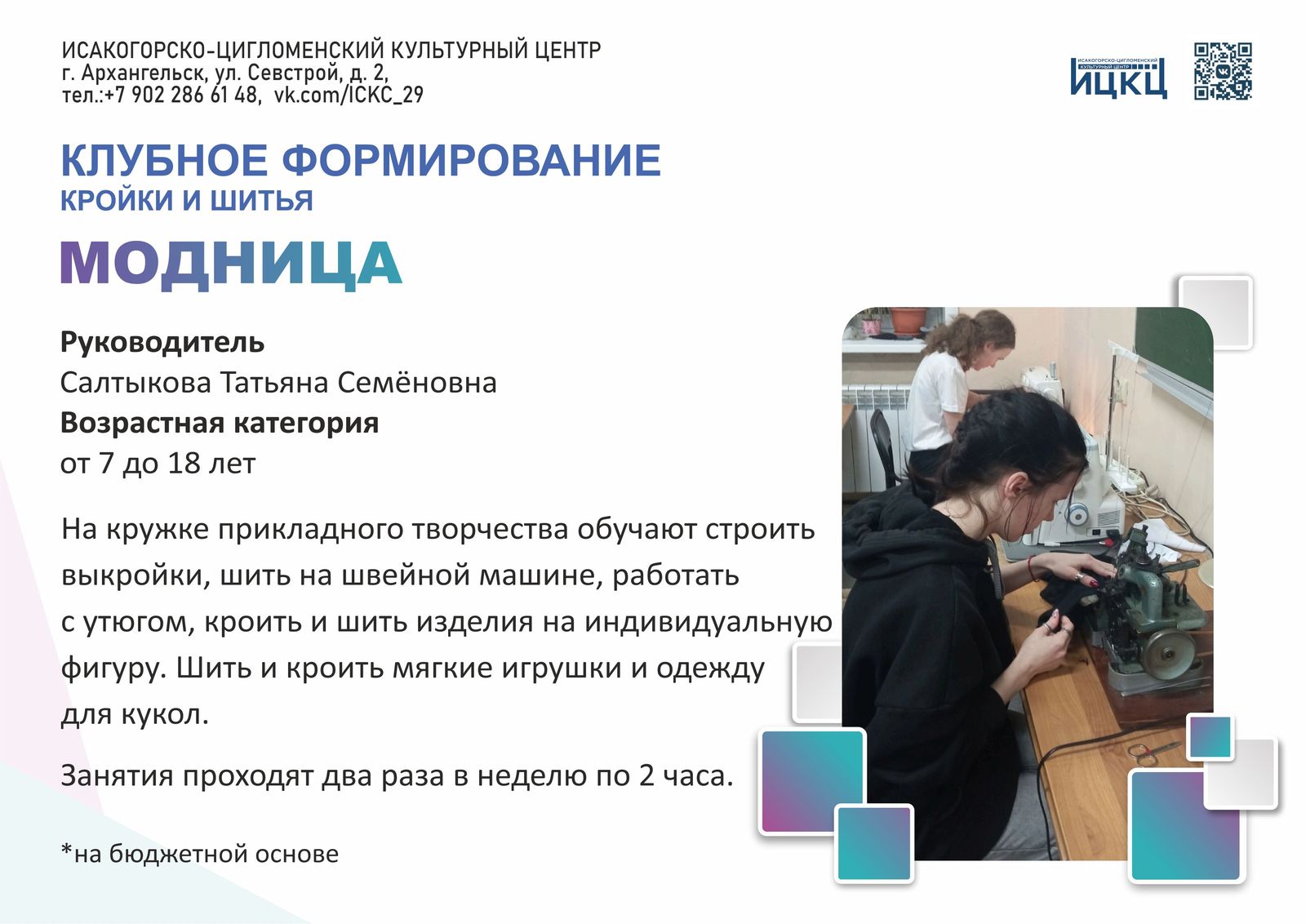 ИСАКОГОРСКО-ЦИГЛОМЕНСКИЙ КУЛЬТУРНЫЙ ЦЕНТР
г. Архангельск, ул. Севстрой, д. 2,
тел.:+7 902 286 61 48, vk.com/ICKC_29

ИСАКОГОРСКО-ЦИГЛОМЕНСКИЙ КУЛЬТУРНЫЙ ЦЕНТР
ИЦКЦ

КЛУБНОЕ ФОРМИРОВАНИЕ
КРОЙКИ И ШИТЬЯ

МОДНИЦА

Руководитель
Салтыкова Татьяна Семёновна
Возрастная категория
от 7 до 18 лет

На кружке прикладного творчества обучают строить выкройки, шить на швейной машине, работать с утюгом, кроить и шить изделия на индивидуальную фигуру. Шить и кроить мягкие игрушки и одежду для кукол.

Занятия проходят два раза в неделю по 2 часа.

*на бюджетной основе